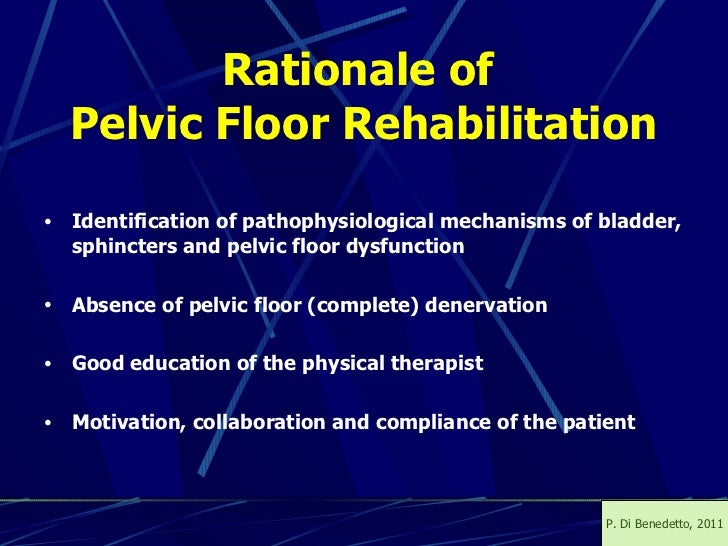 Rationale of
Pelvic Floor Rehabilitation

• Identification of pathophysiological mechanisms of bladder, sphincters and pelvic floor dysfunction

• Absence of pelvic floor (complete) denervation

• Good education of the physical therapist

• Motivation, collaboration and compliance of the patient

P. Di Benedetto, 2011